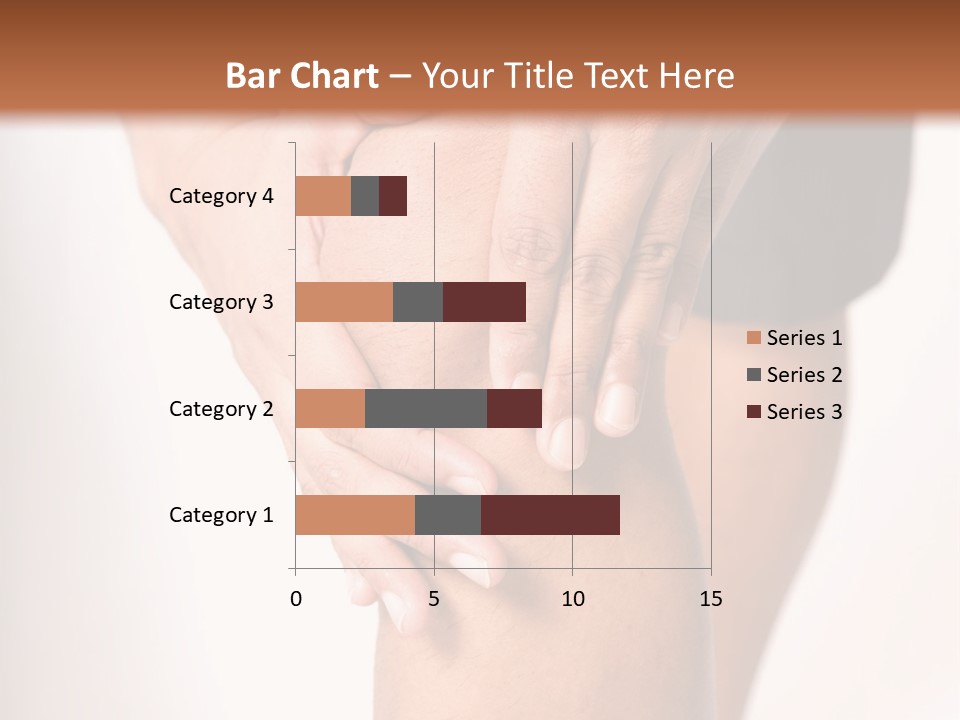 Bar Chart – Your Title Text Here

Category 4
Category 3
Category 2
Category 1

0
5
10
15

Series 1
Series 2
Series 3